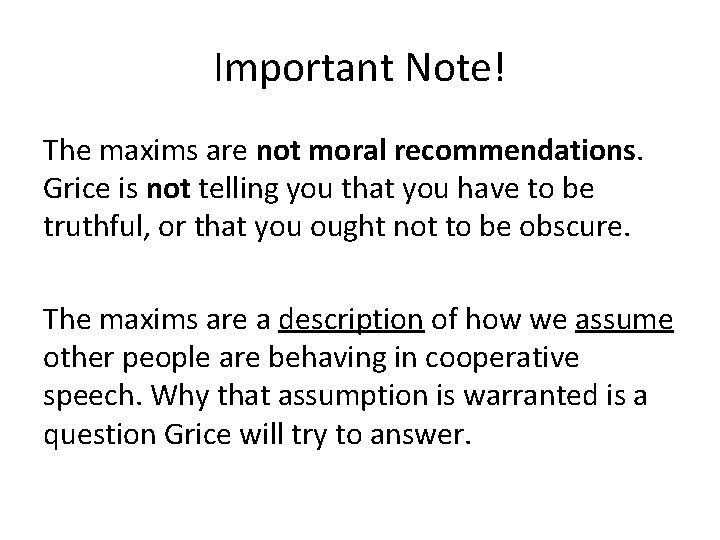 Important Note!

The maxims are not moral recommendations. Grice is not telling you that you have to be truthful, or that you ought not to be obscure.

The maxims are a description of how we assume other people are behaving in cooperative speech. Why that assumption is warranted is a question Grice will try to answer.